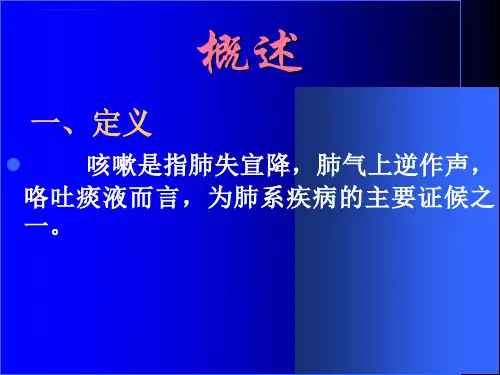 概述

一、定义

咳嗽是指肺失宣降，肺气上逆作声，咯吐痰液而言，为肺系疾病的主要证候之一。